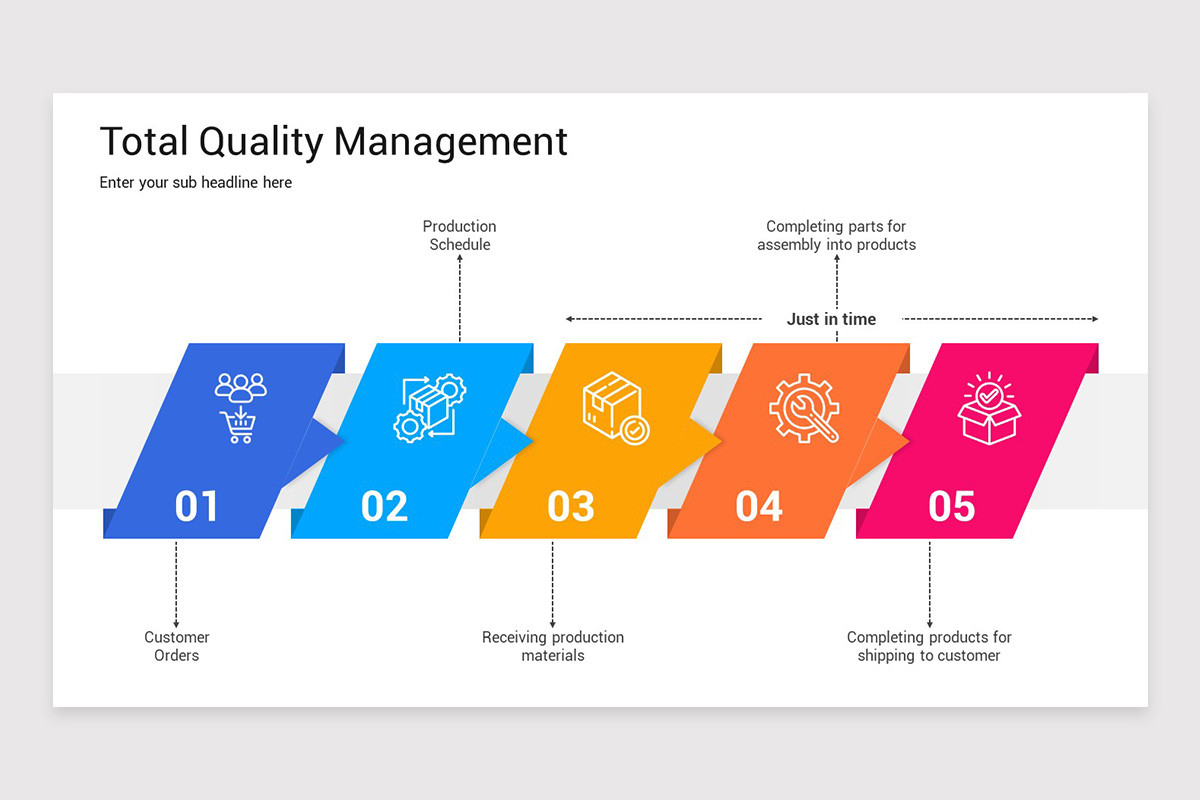 Total Quality Management

Enter your sub headline here

Production Schedule

Completing parts for assembly into products

Just in time

01

02

03

04

05

Customer Orders

Receiving production materials

Completing products for shipping to customer